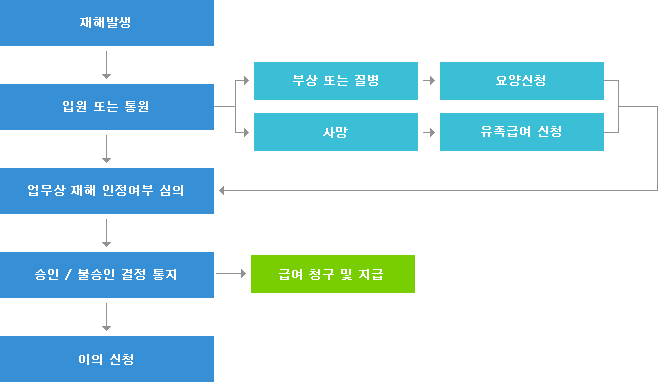 재해발생

입원 또는 통원

부상 또는 질병

요양신청

사망

유족급여 신청

업무상 재해 인정여부 심의

승인 / 불승인 결정 통지

급여 청구 및 지급

이의 신청